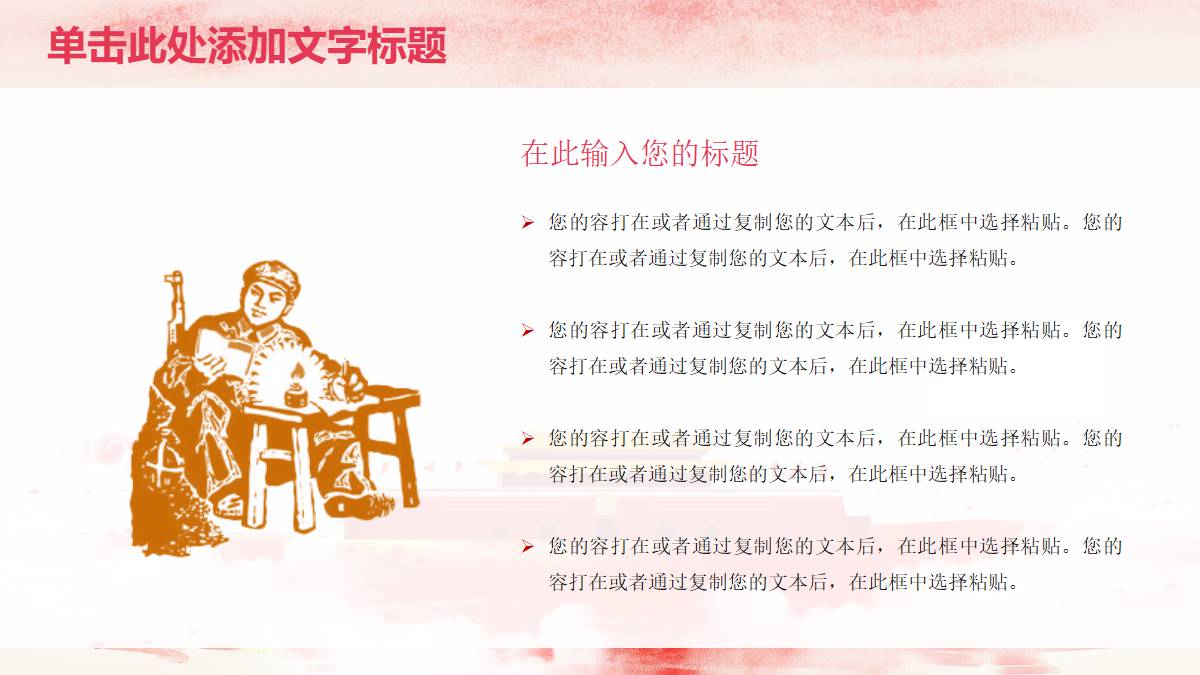 单击此处添加文字标题

在此输入您的标题

➢ 您的容打在或者通过复制您的文本后，在此框中选择粘贴。您的容打在或者通过复制您的文本后，在此框中选择粘贴。

➢ 您的容打在或者通过复制您的文本后，在此框中选择粘贴。您的容打在或者通过复制您的文本后，在此框中选择粘贴。

➢ 您的容打在或者通过复制您的文本后，在此框中选择粘贴。您的容打在或者通过复制您的文本后，在此框中选择粘贴。

➢ 您的容打在或者通过复制您的文本后，在此框中选择粘贴。您的容打在或者通过复制您的文本后，在此框中选择粘贴。